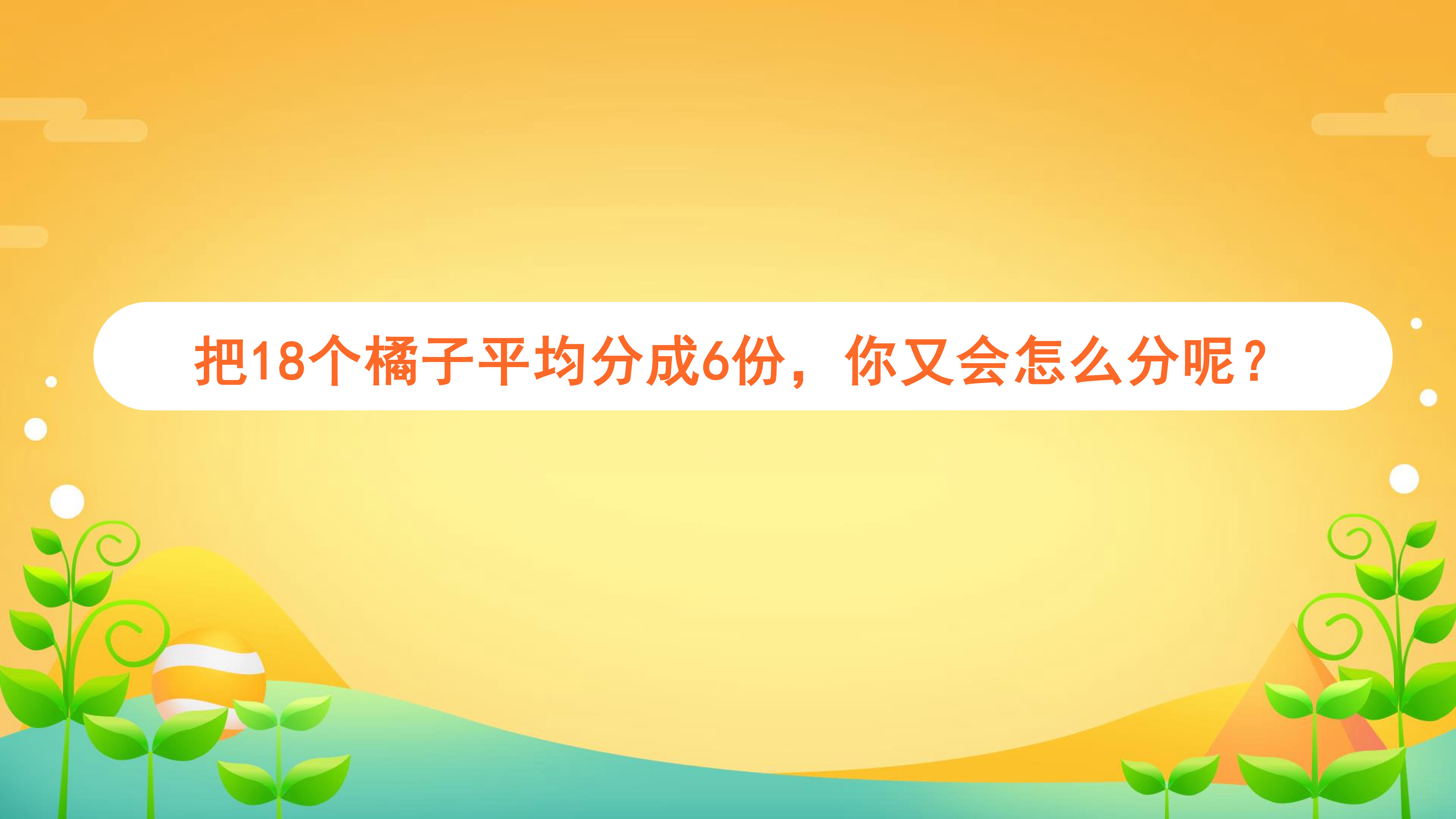 把18个橘子平均分成6份，你又会怎么分呢？